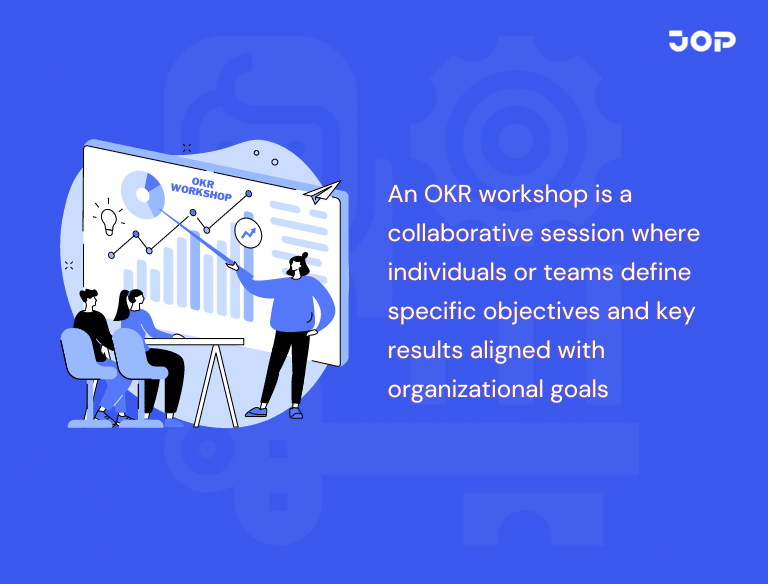 JOP

OKR WORKSHOP

An OKR workshop is a collaborative session where individuals or teams define specific objectives and key results aligned with organizational goals